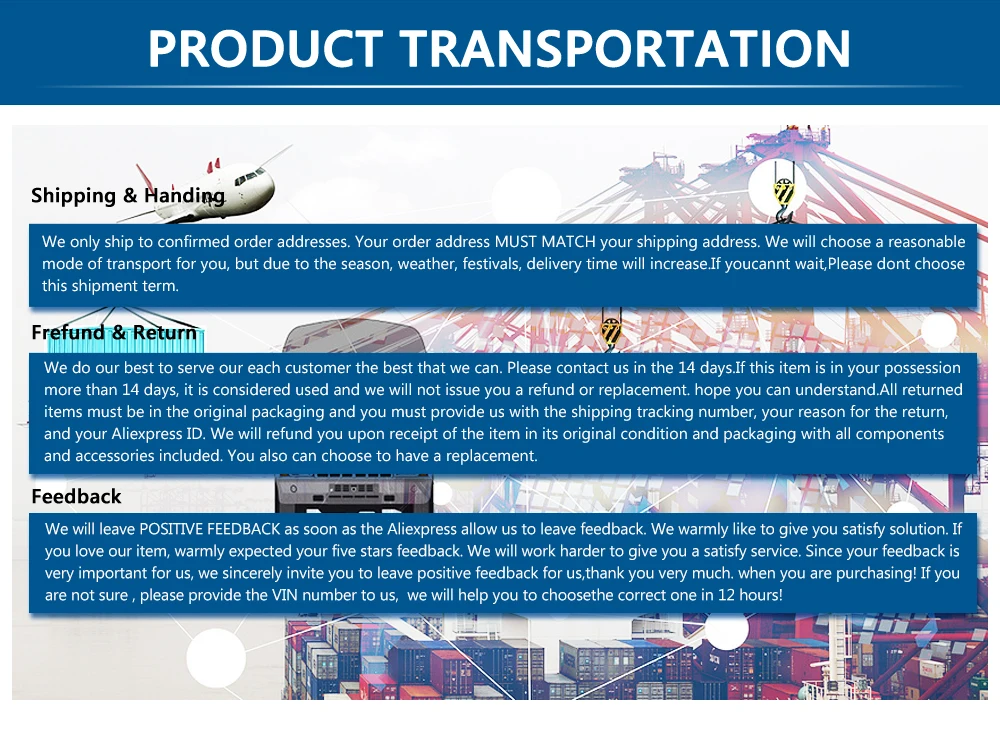 PRODUCT TRANSPORTATION

Shipping & Handing

We only ship to confirmed order addresses. Your order address MUST MATCH your shipping address. We will choose a reasonable mode of transport for you, but due to the season, weather, festivals, delivery time will increase.If youcannt wait,Please dont choose this shipment term.

Frefund & Return

We do our best to serve our each customer the best that we can. Please contact us in the 14 days.If this item is in your possession more than 14 days, it is considered used and we will not issue you a refund or replacement. hope you can understand.All returned items must be in the original packaging and you must provide us with the shipping tracking number, your reason for the return, and your Aliexpress ID. We will refund you upon receipt of the item in its original condition and packaging with all components and accessories included. You also can choose to have a replacement.

Feedback

We will leave POSITIVE FEEDBACK as soon as the Aliexpress allow us to leave feedback. We warmly like to give you satisfy solution. If you love our item, warmly expected your five stars feedback. We will work harder to give you a satisfy service. Since your feedback is very important for us, we sincerely invite you to leave positive feedback for us,thank you very much. when you are purchasing! If you are not sure , please provide the VIN number to us, we will help you to choosethe correct one in 12 hours!